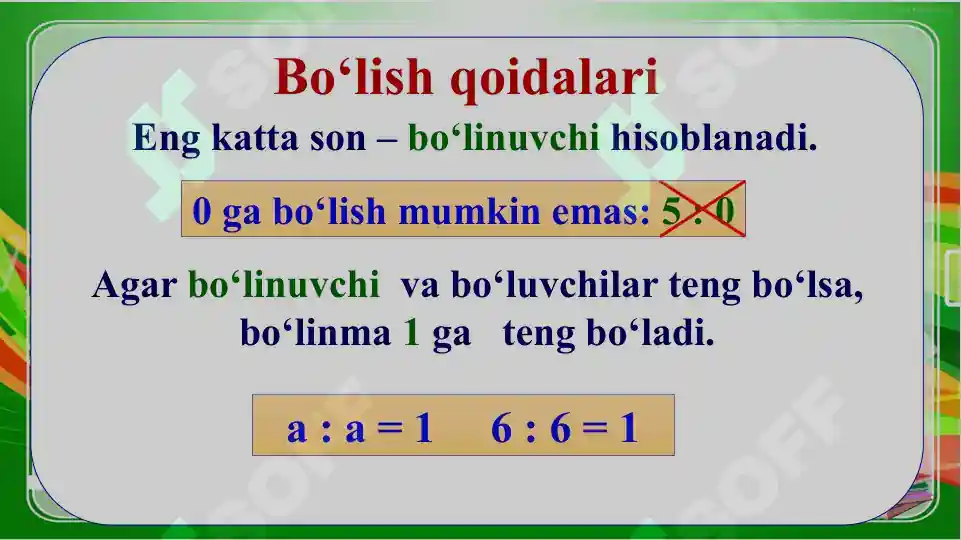 Bo‘lish qoidalari

Eng katta son – bo‘linuvchi hisoblanadi.

0 ga bo‘lish mumkin emas: $5 : 0$

Agar bo‘linuvchi va bo‘luvchilar teng bo‘lsa, bo‘linma 1 ga teng bo‘ladi.

$a : a = 1$ $6 : 6 = 1$

SOFF